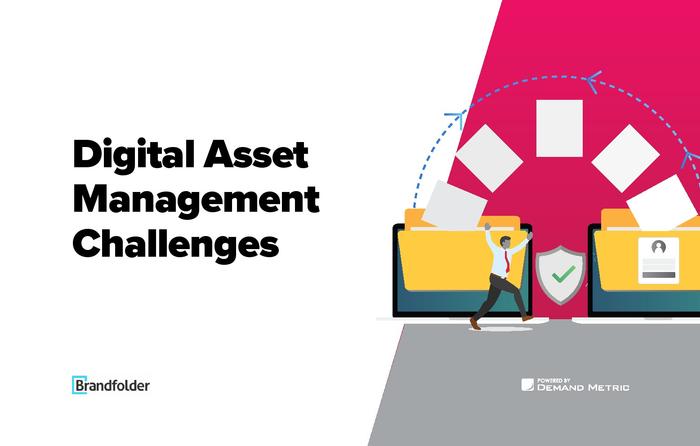 Digital Asset Management Challenges

Brandfolder

POWERED BY
DEMAND METRIC